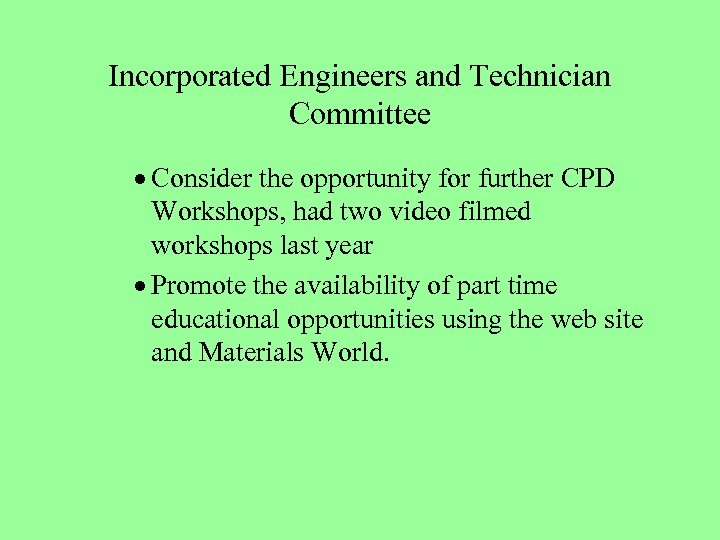 Incorporated Engineers and Technician Committee

• Consider the opportunity for further CPD Workshops, had two video filmed workshops last year

• Promote the availability of part time educational opportunities using the web site and Materials World.